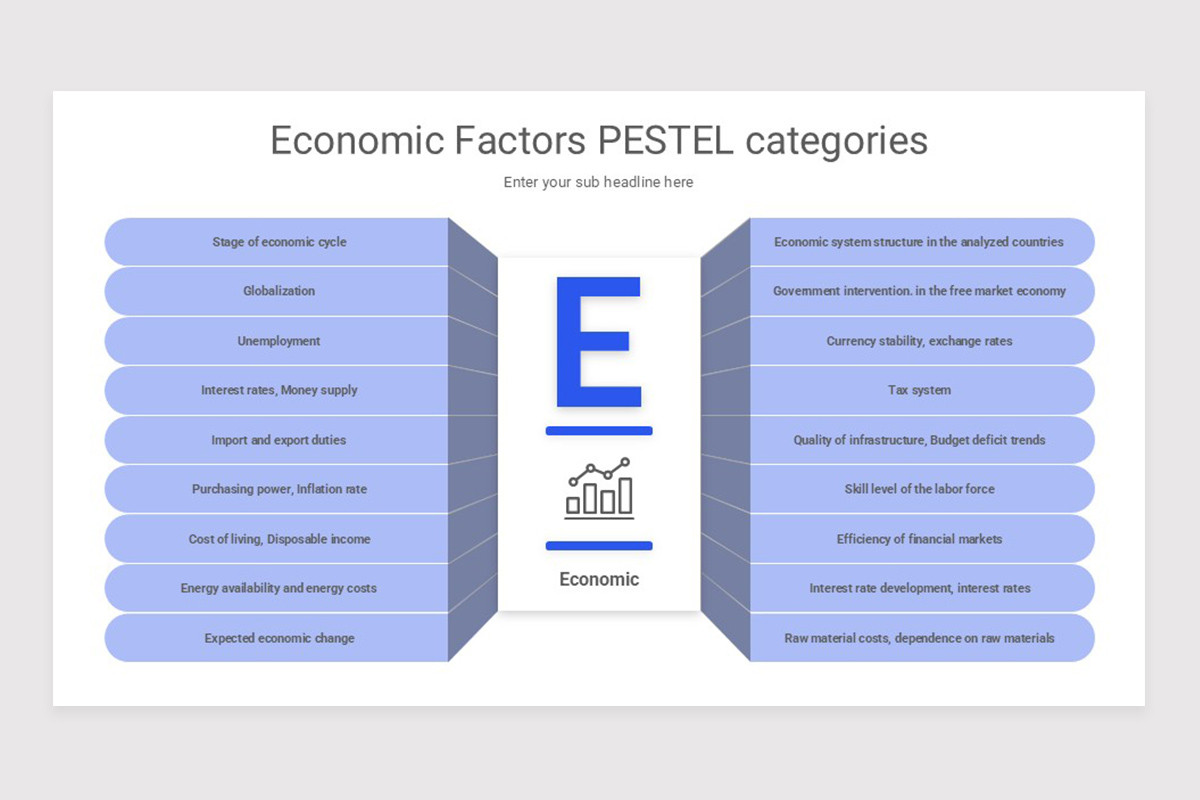 Economic Factors PESTEL categories

Enter your sub headline here

Stage of economic cycle

Globalization

Unemployment

Interest rates, Money supply

Import and export duties

Purchasing power, Inflation rate

Cost of living, Disposable income

Energy availability and energy costs

Expected economic change

E

Economic

Economic system structure in the analyzed countries

Government intervention. in the free market economy

Currency stability, exchange rates

Tax system

Quality of infrastructure, Budget deficit trends

Skill level of the labor force

Efficiency of financial markets

Interest rate development, interest rates

Raw material costs, dependence on raw materials